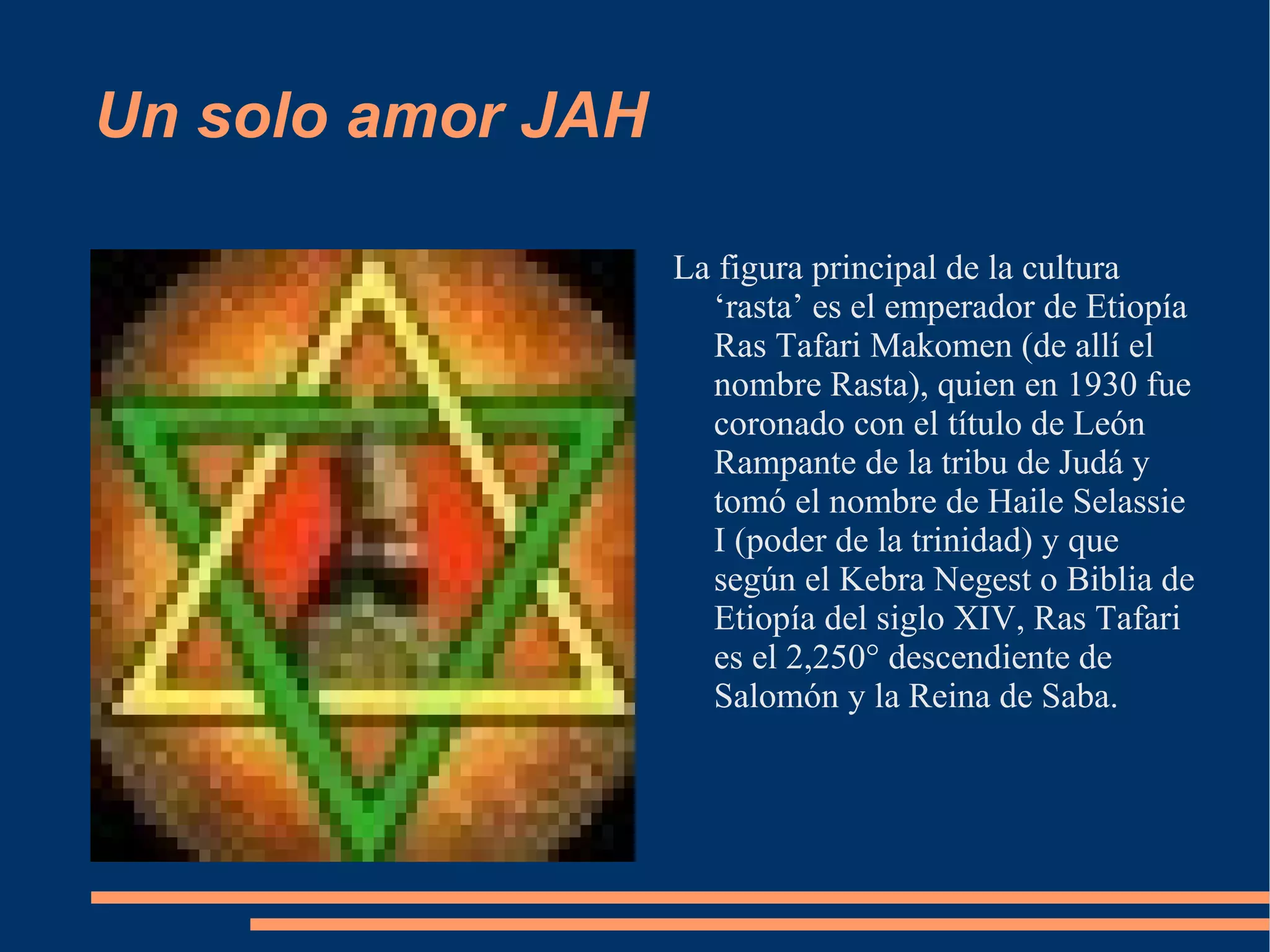 Un solo amor JAH

La figura principal de la cultura ‘rasta’ es el emperador de Etiopía Ras Tafari Makomen (de allí el nombre Rasta), quien en 1930 fue coronado con el título de León Rampante de la tribu de Judá y tomó el nombre de Haile Selassie I (poder de la trinidad) y que según el Kebra Negest o Biblia de Etiopía del siglo XIV, Ras Tafari es el 2,250° descendiente de Salomón y la Reina de Saba.